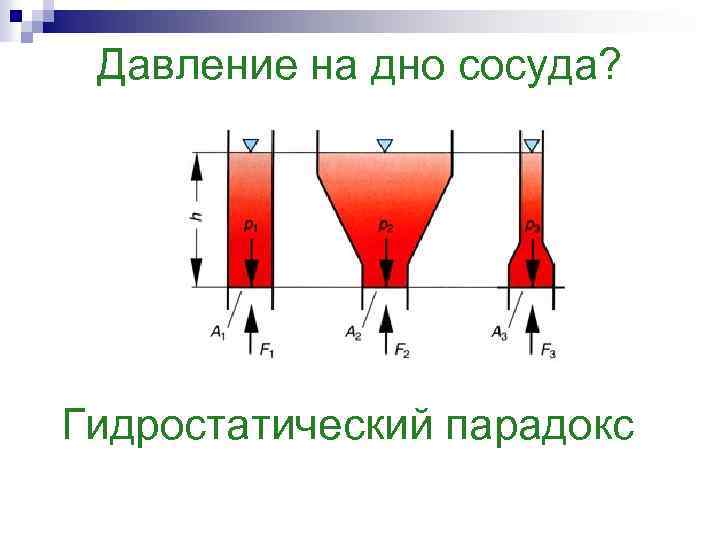 Давление на дно сосуда?

$h$

$p_1$ $p_2$ $p_3$

$A_1$ $F_1$ $A_2$ $F_2$ $A_3$ $F_3$

Гидростатический парадокс